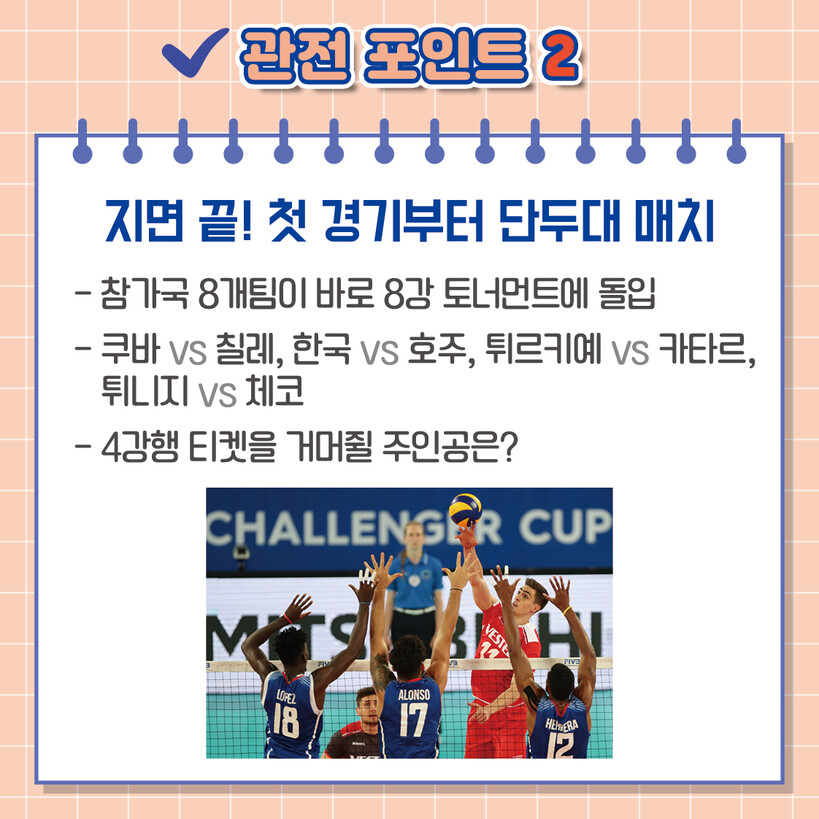 관전 포인트 2

지면 끝! 첫 경기부터 단두대 매치

- 참가국 8개팀이 바로 8강 토너먼트에 돌입

- 쿠바 vs 칠레, 한국 vs 호주, 튀르키예 vs 카타르, 튀니지 vs 체코

- 4강행 티켓을 거머쥘 주인공은?

CHALLENGER CUP
MITSUBISHI
VESTEL
LOPEZ 18
ALONSO 17
HERRERA 12